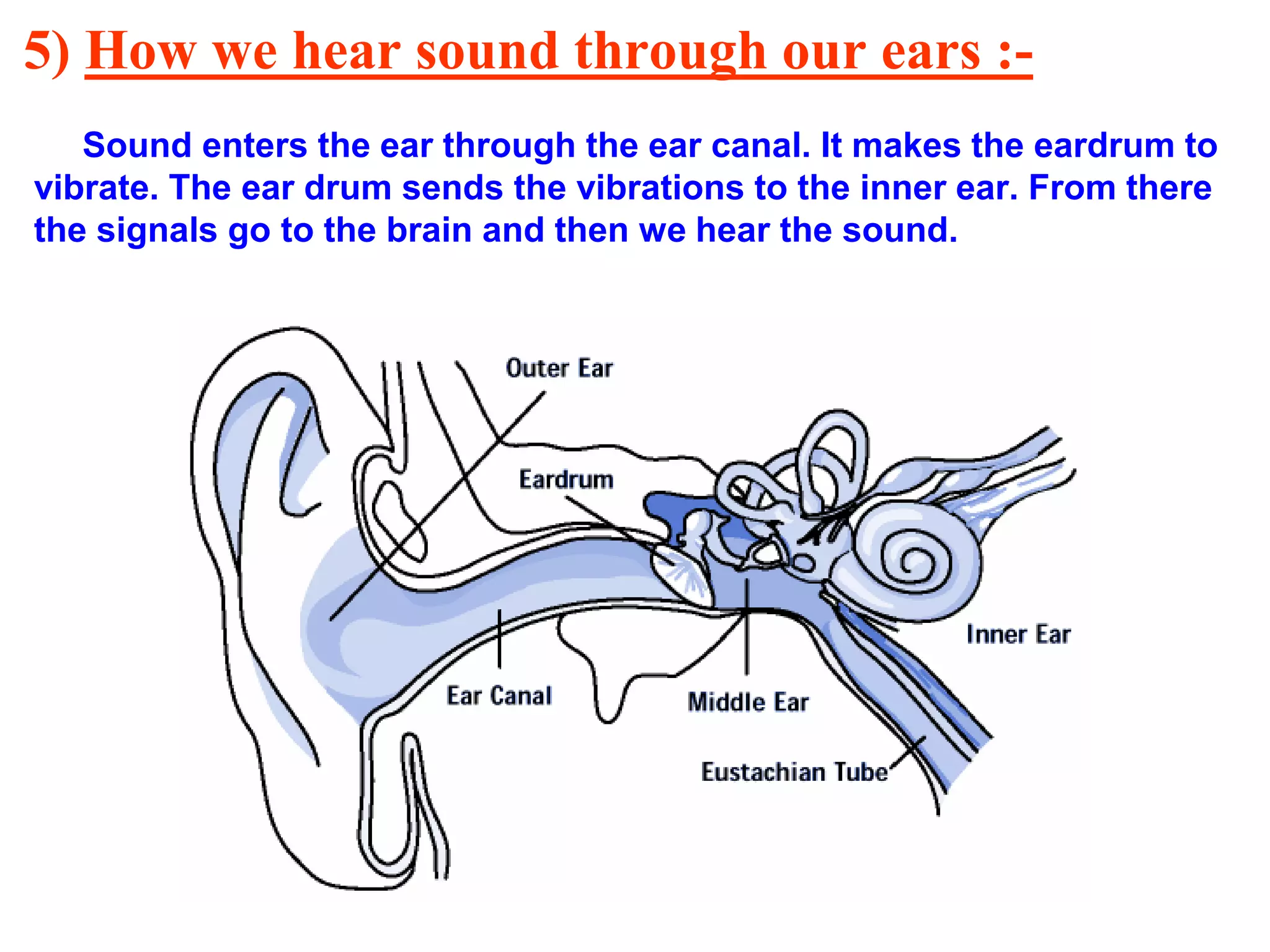 5) How we hear sound through our ears :-

Sound enters the ear through the ear canal. It makes the eardrum to vibrate. The ear drum sends the vibrations to the inner ear. From there the signals go to the brain and then we hear the sound.

Outer Ear

Eardrum

Inner Ear

Ear Canal

Middle Ear

Eustachian Tube